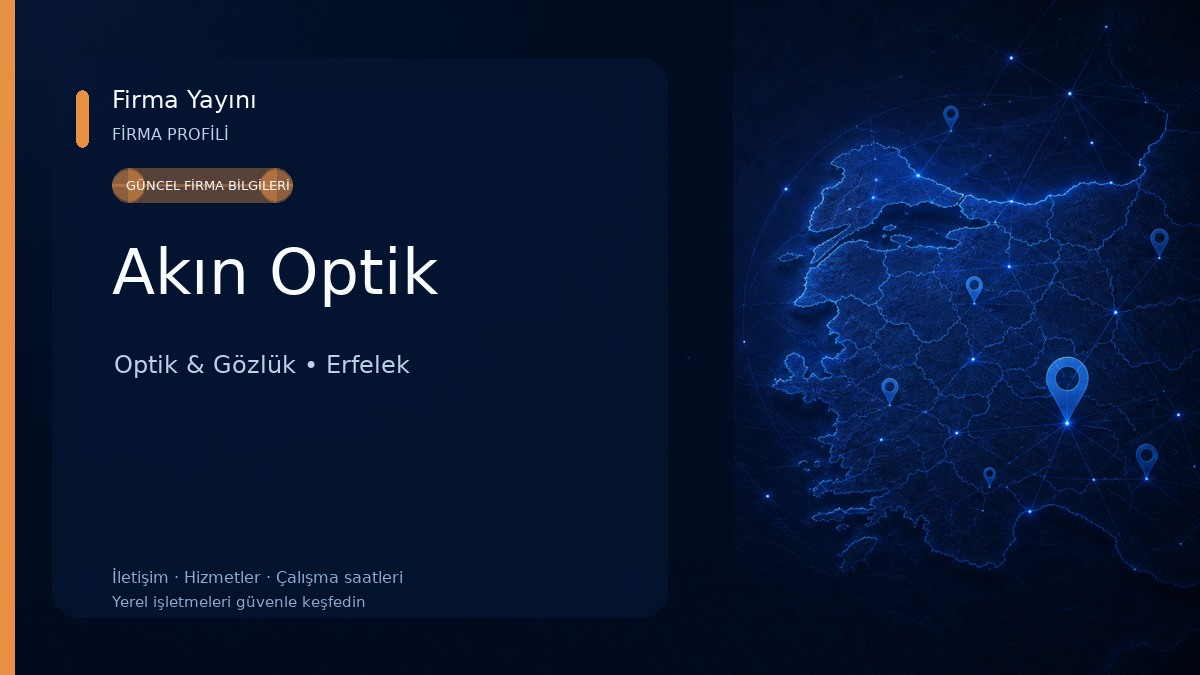 Firma Yayını
FİRMA PROFİLİ

GÜNCEL FİRMA BİLGİLERİ

Akın Optik

Optik & Gözlük • Erfelek

İletişim · Hizmetler · Çalışma saatleri
Yerel işletmeleri güvenle keşfedin